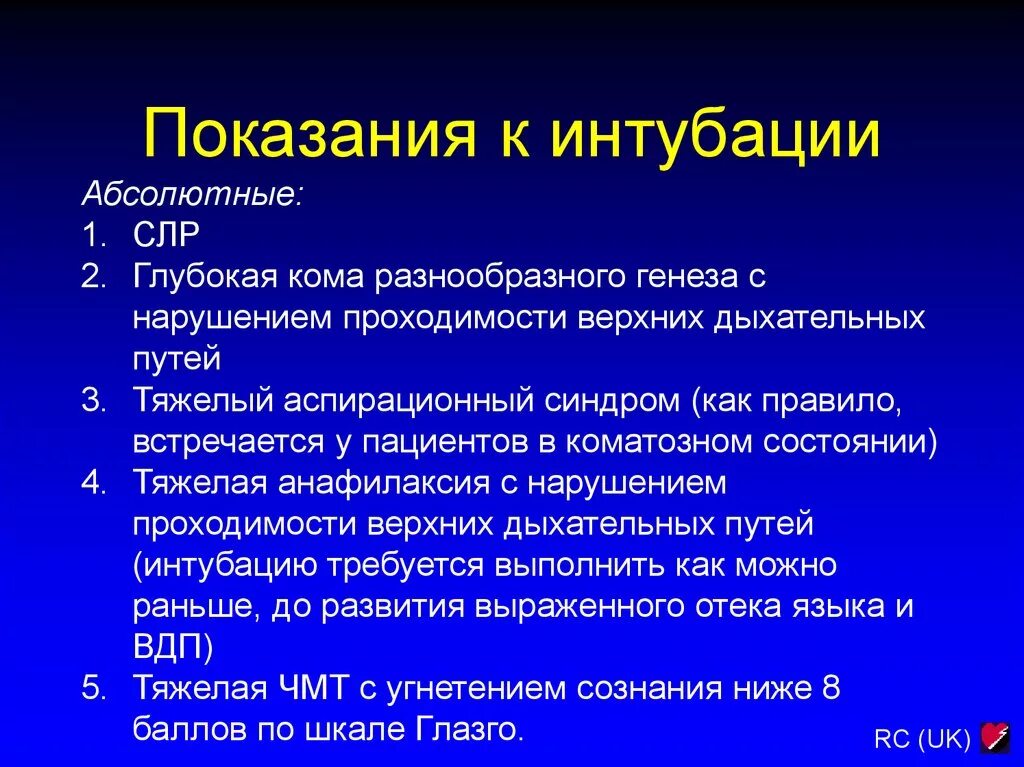 Показания к интубации

Абсолютные:

1. СЛР
2. Глубокая кома разнообразного генеза с нарушением проходимости верхних дыхательных путей
3. Тяжелый аспирационный синдром (как правило, встречается у пациентов в коматозном состоянии)
4. Тяжелая анафилаксия с нарушением проходимости верхних дыхательных путей (интубацию требуется выполнить как можно раньше, до развития выраженного отека языка и ВДП)
5. Тяжелая ЧМТ с угнетением сознания ниже 8 баллов по шкале Глазго.

RC (UK)